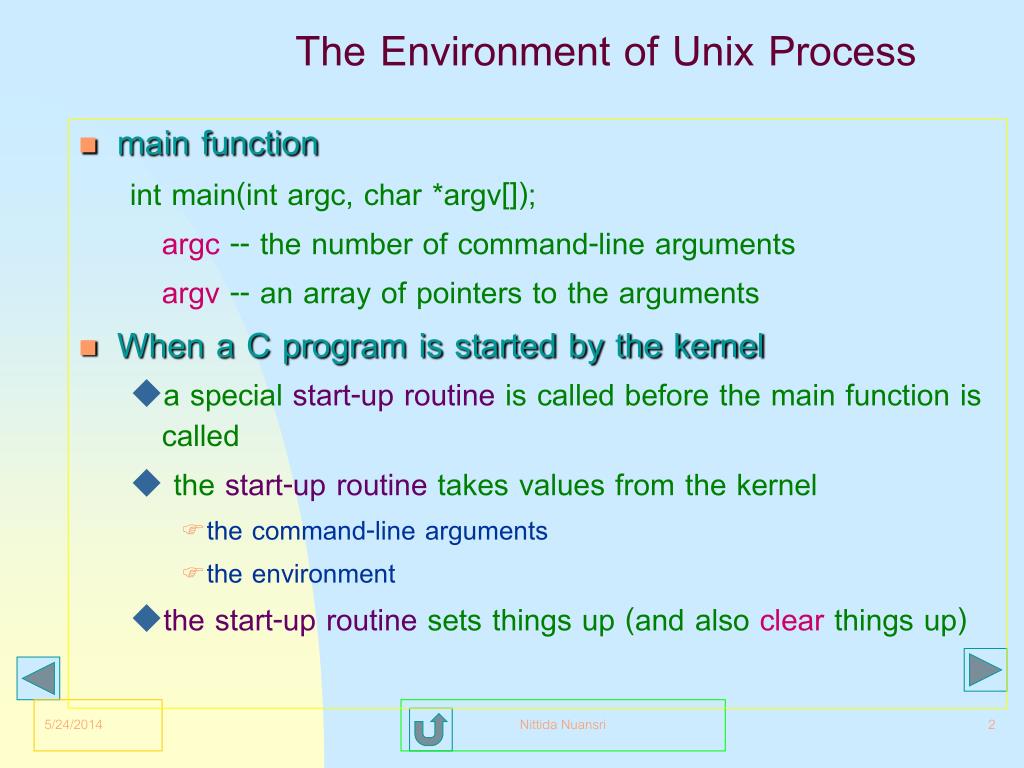 The Environment of Unix Process

main function

int main(int argc, char *argv[]);

argc -- the number of command-line arguments

argv -- an array of pointers to the arguments

When a C program is started by the kernel

a special start-up routine is called before the main function is called

the start-up routine takes values from the kernel

the command-line arguments

the environment

the start-up routine sets things up (and also clear things up)

5/24/2014

Nittida Nuansri

2